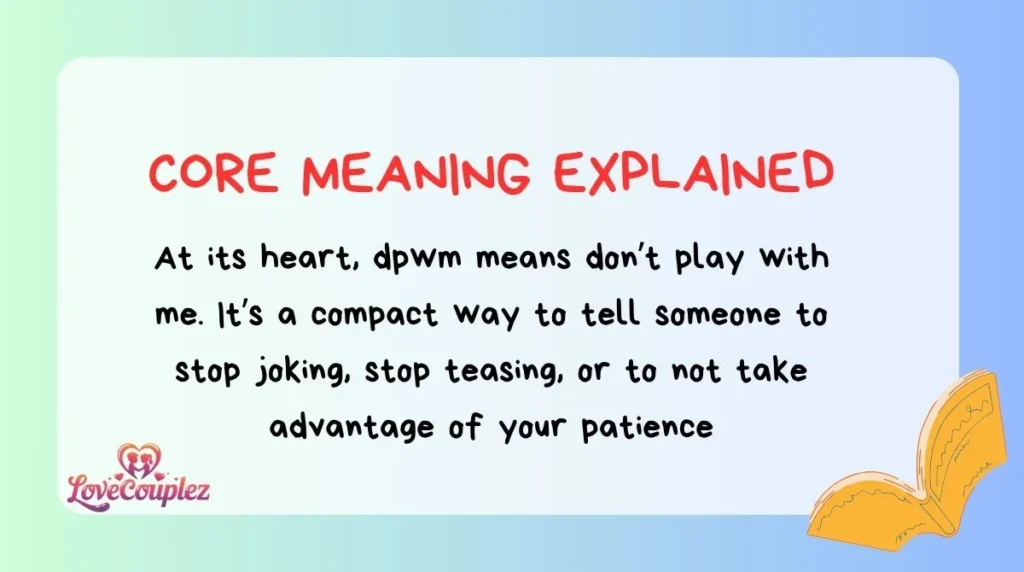 CORE MEANING EXPLAINED

At its heart, dpwm means don't play with me. It's a compact way to tell someone to stop joking, stop teasing, or to not take advantage of your patience

LoveCouplez